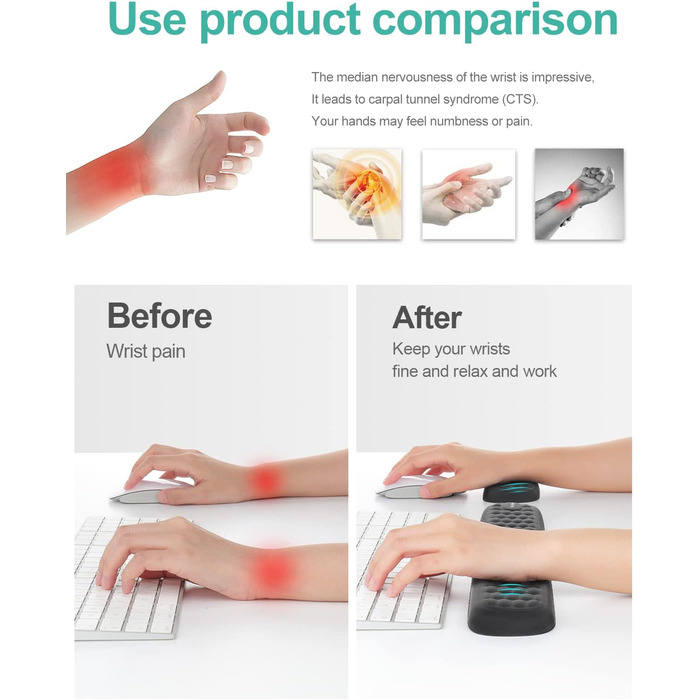 Use product comparison

The median nervousness of the wrist is impressive,
It leads to carpal tunnel syndrome (CTS).
Your hands may feel numbness or pain.

Before
Wrist pain

After
Keep your wrists
fine and relax and work